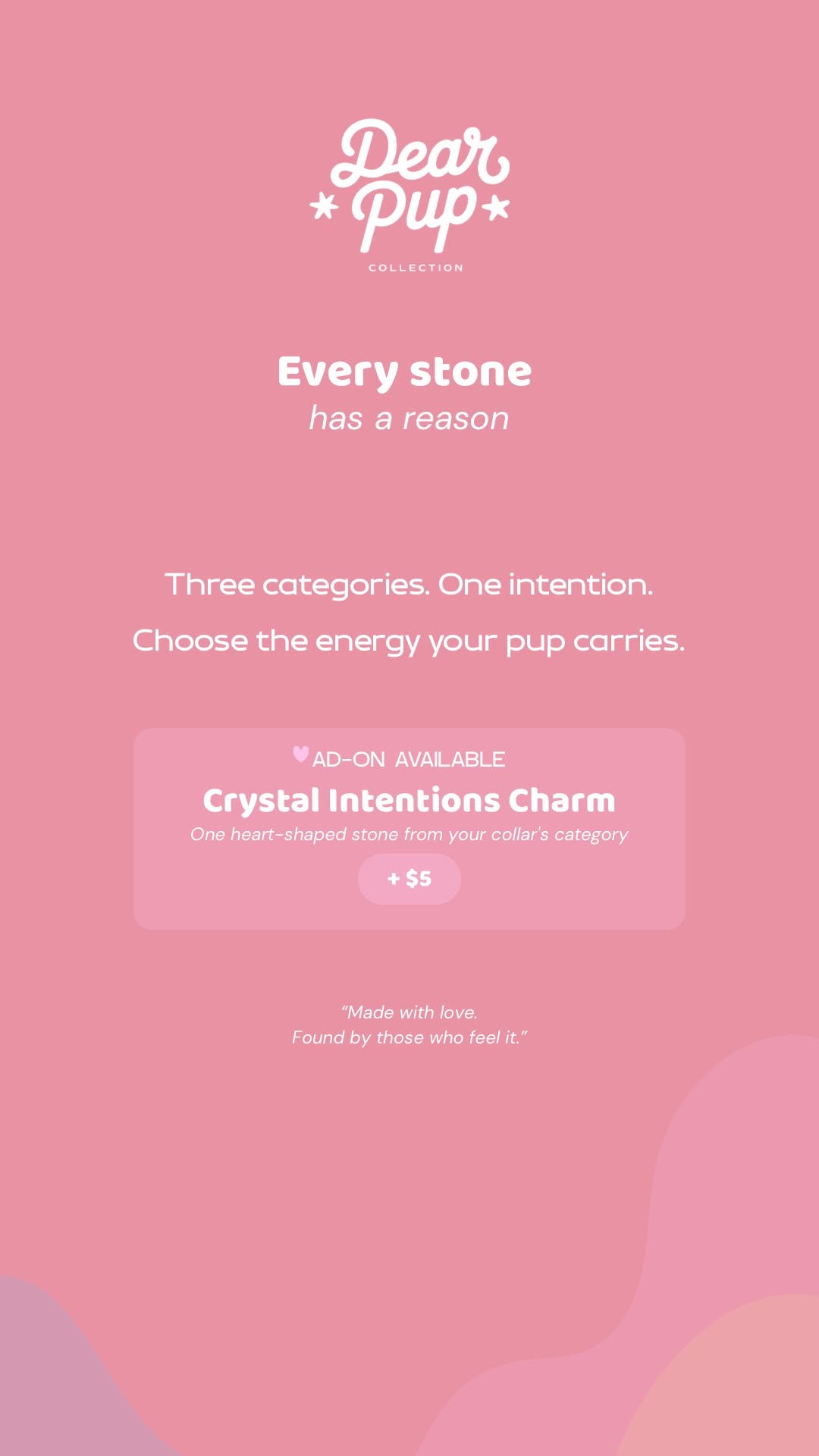 Dear Pup
COLLECTION

Every stone
has a reason

Three categories. One intention.

Choose the energy your pup carries.

AD-ON AVAILABLE
Crystal Intentions Charm
One heart-shaped stone from your collar's category
+ $5

"Made with love.
Found by those who feel it."